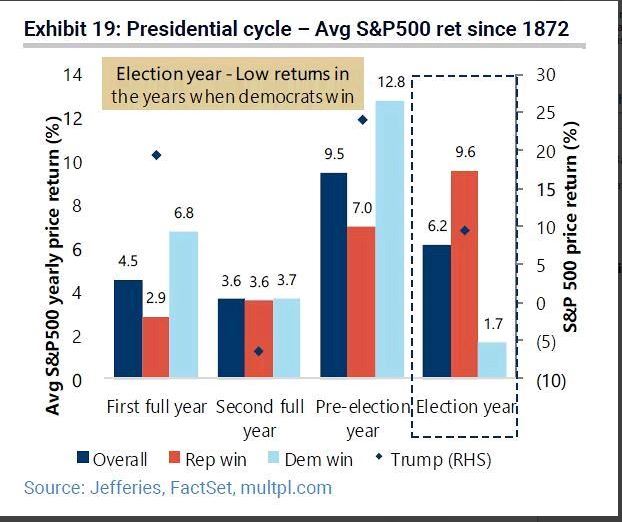 Exhibit 19: Presidential cycle – Avg S&P500 ret since 1872

Election year - Low returns in the years when democrats win

Avg S&P500 yearly price return (%)

14
12
10
8
6
4
2
0

S&P 500 price return (%)

30
25
20
15
10
5
0
(5)
(10)

4.5
2.9
6.8
3.6
3.6
3.7
9.5
7.0
12.8
6.2
9.6
1.7

First full year
Second full year
Pre-election year
Election year

Overall
Rep win
Dem win
Trump (RHS)

Source: Jefferies, FactSet, multpl.com